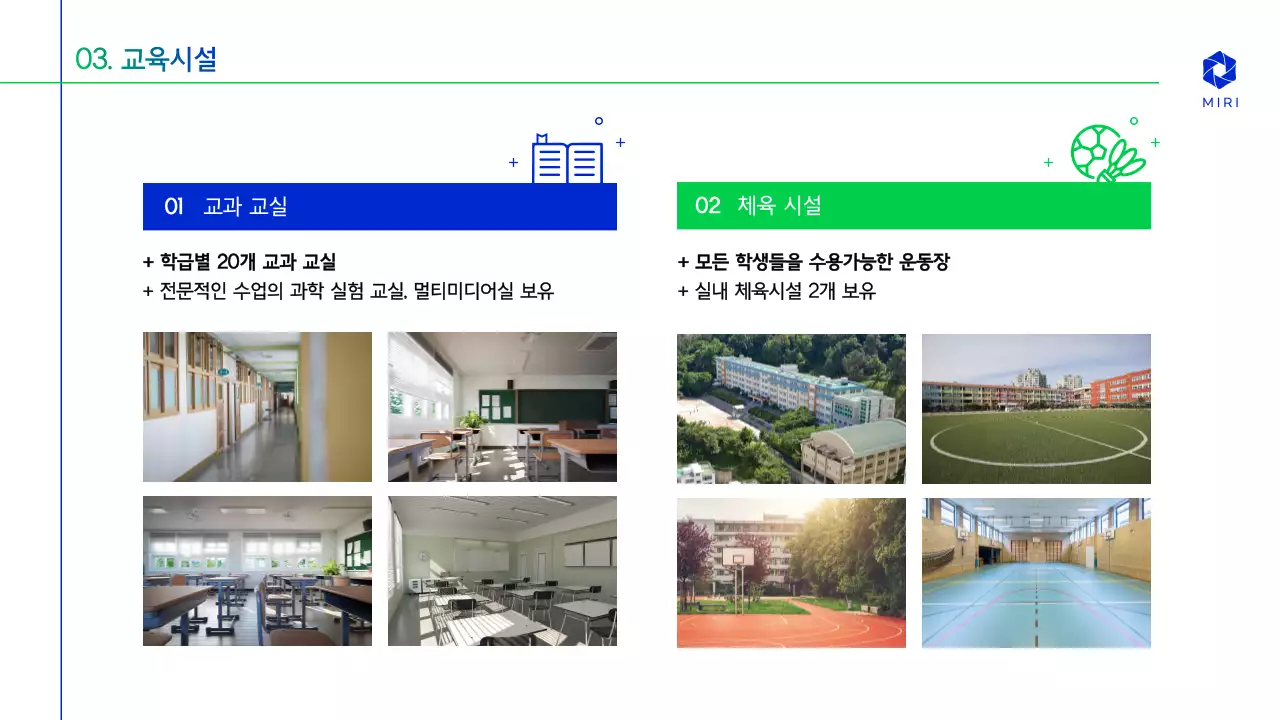 03. 교육시설

MIRI

01 교과 교실

+ 학급별 20개 교과 교실
+ 전문적인 수업의 과학 실험 교실, 멀티미디어실 보유

02 체육 시설

+ 모든 학생들을 수용가능한 운동장
+ 실내 체육시설 2개 보유